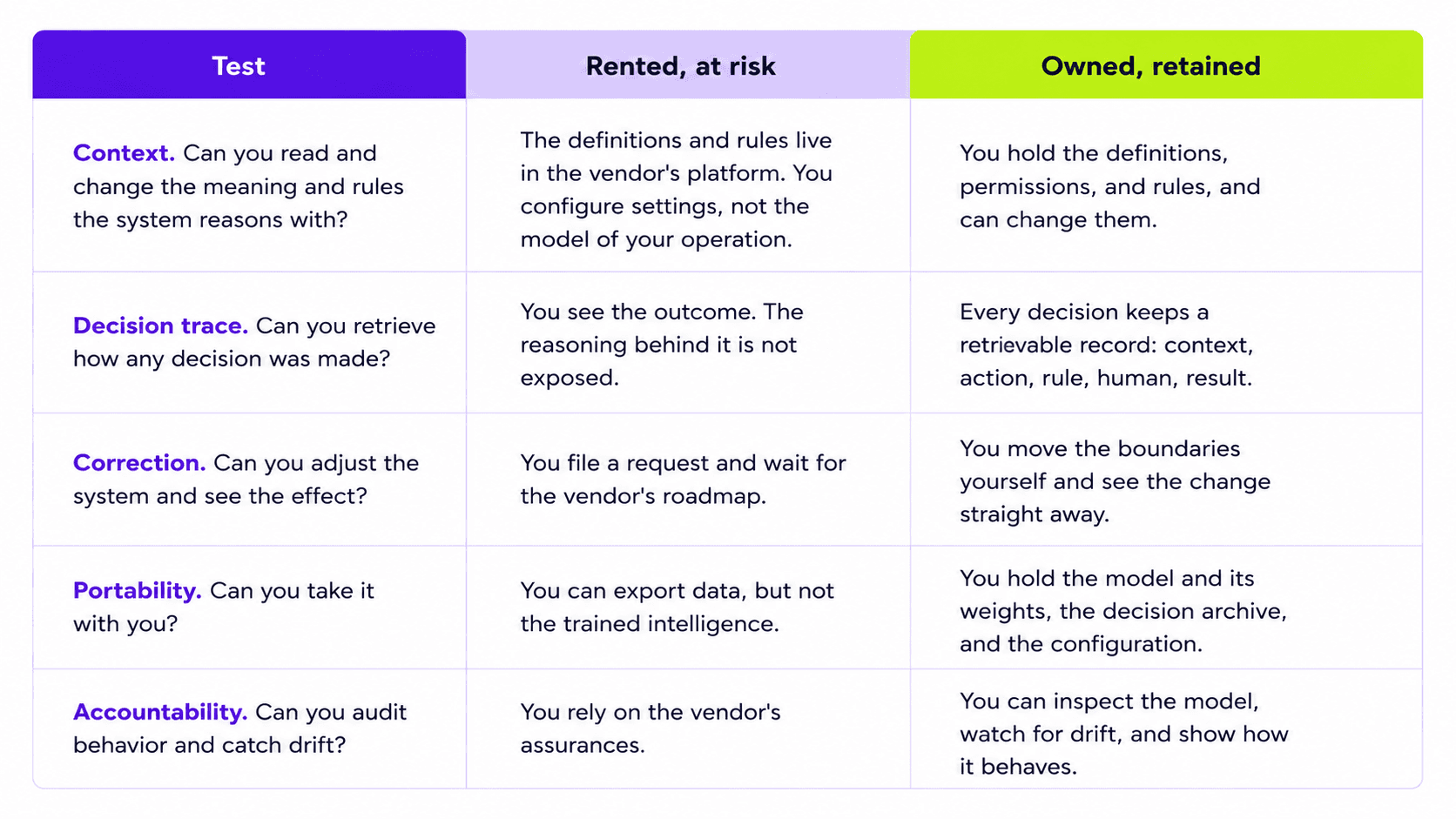 | Test | Rented, at risk | Owned, retained |
|---|---|---|
| Context. Can you read and change the meaning and rules the system reasons with? | The definitions and rules live in the vendor's platform. You configure settings, not the model of your operation. | You hold the definitions, permissions, and rules, and can change them. |
| Decision trace. Can you retrieve how any decision was made? | You see the outcome. The reasoning behind it is not exposed. | Every decision keeps a retrievable record: context, action, rule, human, result. |
| Correction. Can you adjust the system and see the effect? | You file a request and wait for the vendor's roadmap. | You move the boundaries yourself and see the change straight away. |
| Portability. Can you take it with you? | You can export data, but not the trained intelligence. | You hold the model and its weights, the decision archive, and the configuration. |
| Accountability. Can you audit behavior and catch drift? | You rely on the vendor's assurances. | You can inspect the model, watch for drift, and show how it behaves. |